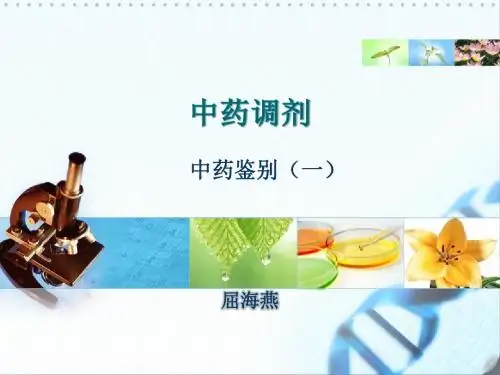 中药调剂

中药鉴别（一）

屈海燕